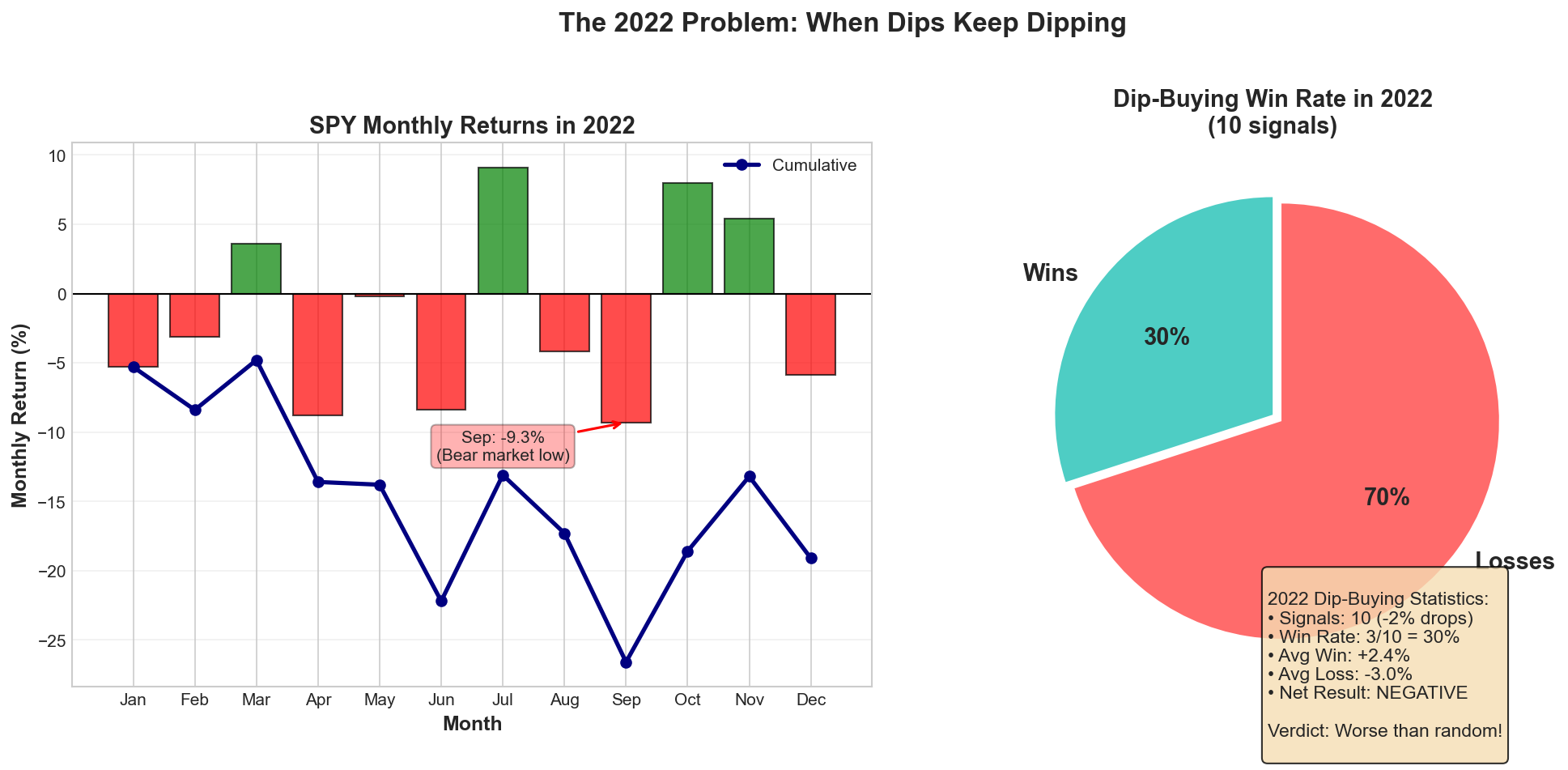 The 2022 Problem: When Dips Keep Dipping

SPY Monthly Returns in 2022

Cumulative

10
5
0
−5
−10
−15
−20
−25

Monthly Return (%)

Sep: -9.3%
(Bear market low)

Jan Feb Mar Apr May Jun Jul Aug Sep Oct Nov Dec

Month

Dip-Buying Win Rate in 2022
(10 signals)

Wins
30%
70%
Losses

2022 Dip-Buying Statistics:
• Signals: 10 (-2% drops)
• Win Rate: 3/10 = 30%
• Avg Win: +2.4%
• Avg Loss: -3.0%
• Net Result: NEGATIVE

Verdict: Worse than random!